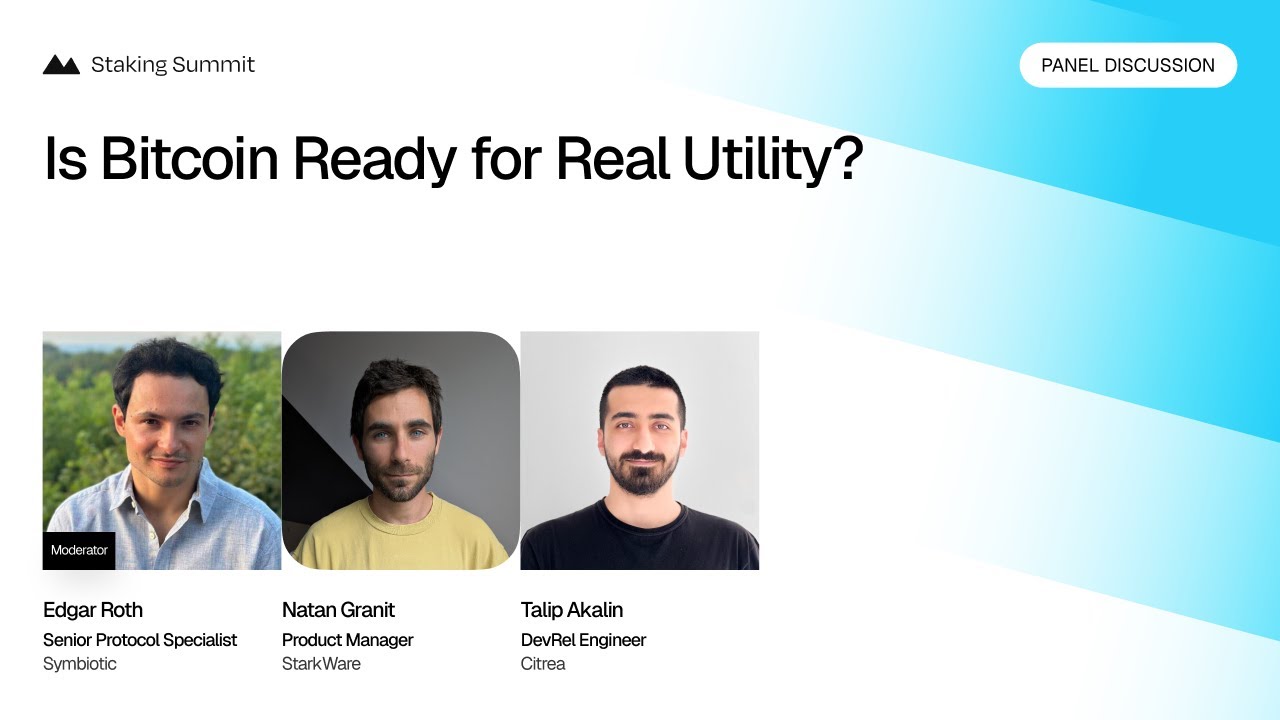 Staking Summit

PANEL DISCUSSION

Is Bitcoin Ready for Real Utility?

Moderator

Edgar Roth
Senior Protocol Specialist
Symbiotic

Natan Granit
Product Manager
StarkWare

Talip Akalin
DevRel Engineer
Citrea